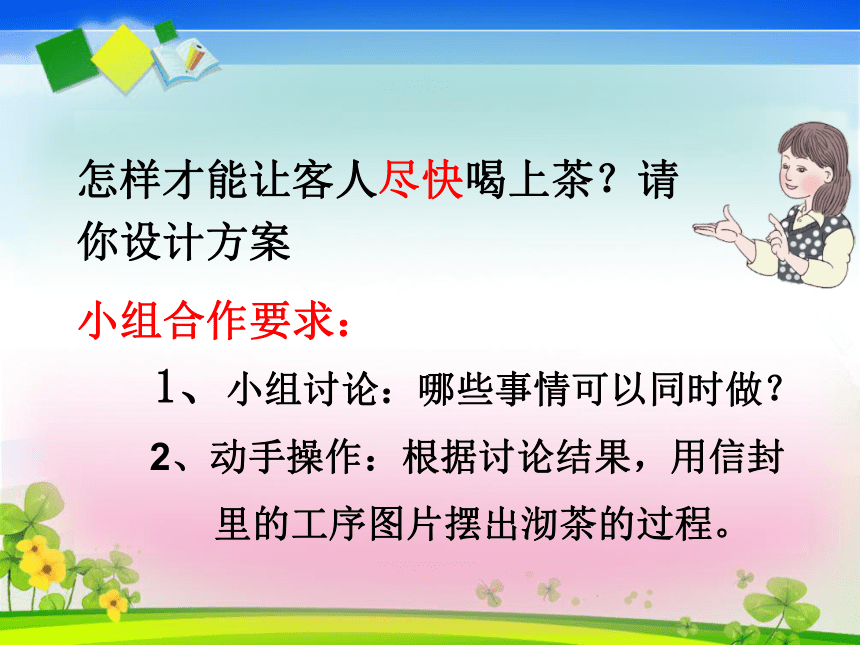 怎样才能让客人尽快喝上茶？请你设计方案

小组合作要求：

1、小组讨论：哪些事情可以同时做？

2、动手操作：根据讨论结果，用信封里的工序图片摆出沏茶的过程。